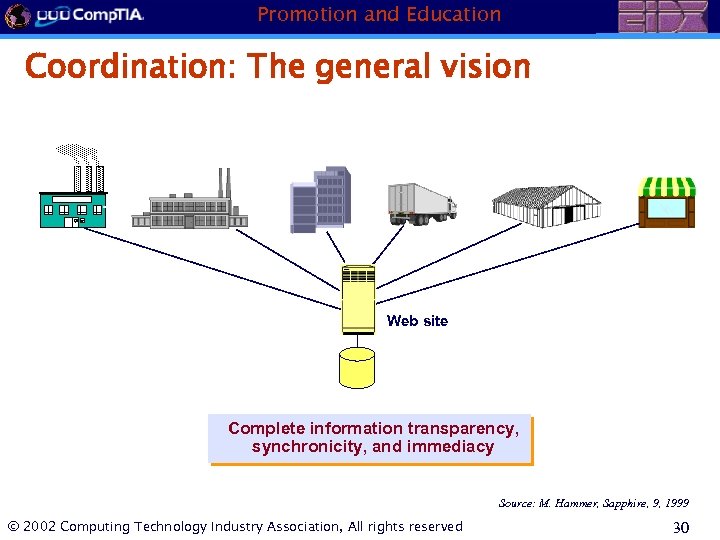 CompTIA

Promotion and Education

EIDX

Coordination: The general vision

Web site

Complete information transparency, synchronicity, and immediacy

Source: M. Hammer, Sapphire, 9, 1999

© 2002 Computing Technology Industry Association, All rights reserved

30